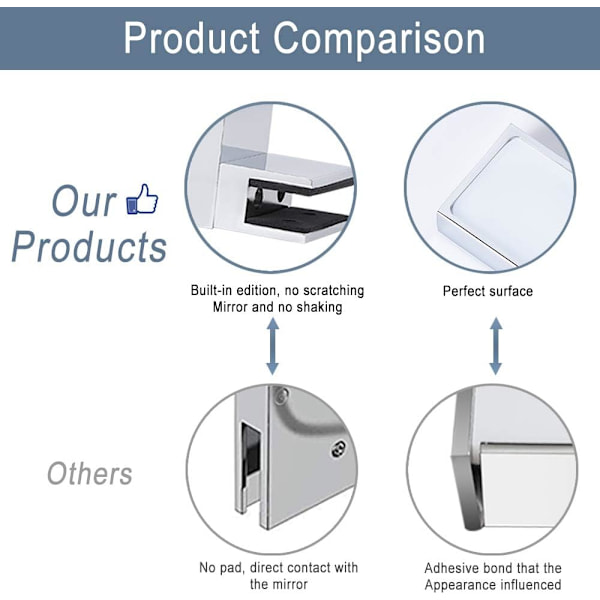 Product Comparison

Our
Products

Built-in edition, no scratching
Mirror and no shaking

Perfect surface

Others

No pad, direct contact with the mirror

Adhesive bond that the Appearance influenced